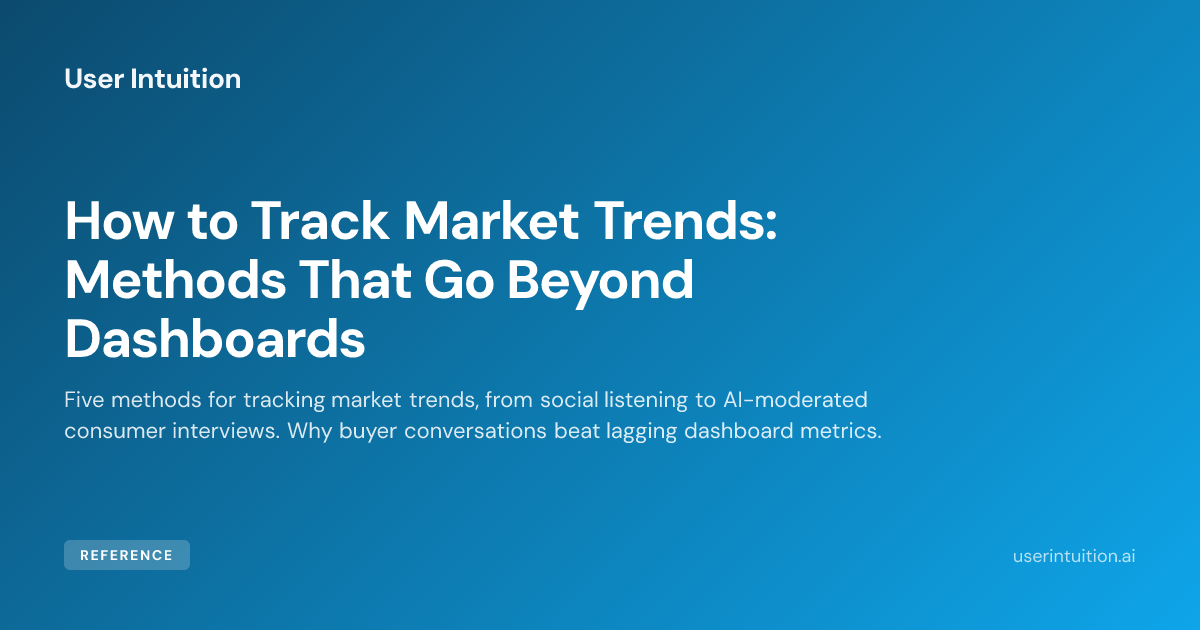 User Intuition

How to Track Market Trends: Methods That Go Beyond Dashboards

Five methods for tracking market trends, from social listening to AI-moderated consumer interviews. Why buyer conversations beat lagging dashboard metrics.

REFERENCE

userintuition.ai